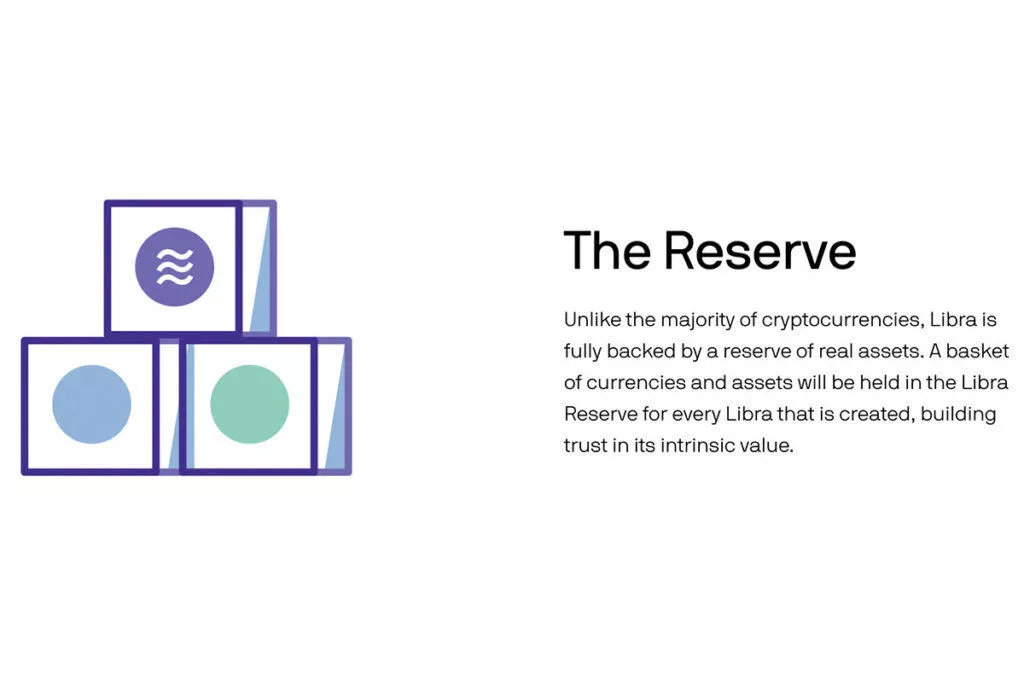 The Reserve

Unlike the majority of cryptocurrencies, Libra is fully backed by a reserve of real assets. A basket of currencies and assets will be held in the Libra Reserve for every Libra that is created, building trust in its intrinsic value.